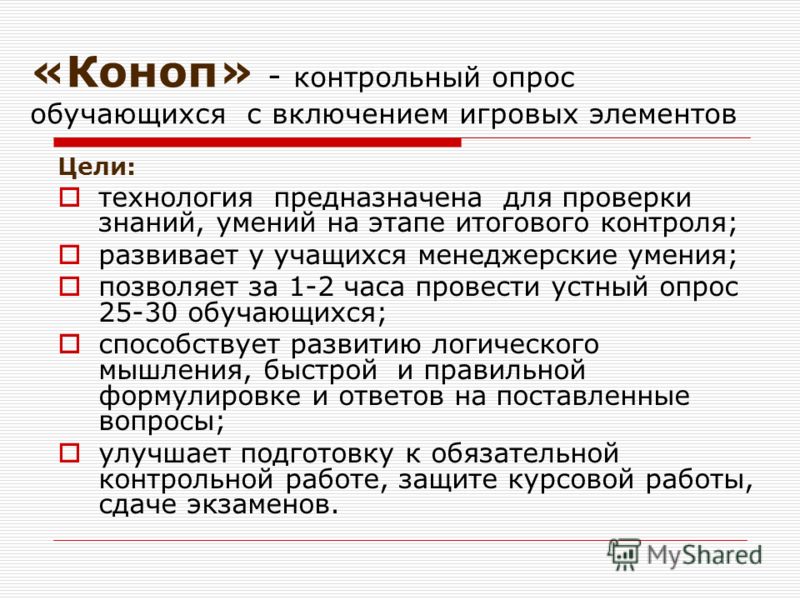 «Коноп» - контрольный опрос обучающихся с включением игровых элементов

Цели:

технология предназначена для проверки знаний, умений на этапе итогового контроля;

развивает у учащихся менеджерские умения;

позволяет за 1-2 часа провести устный опрос 25-30 обучающихся;

способствует развитию логического мышления, быстрой и правильной формулировке и ответов на поставленные вопросы;

улучшает подготовку к обязательной контрольной работе, защите курсовой работы, сдаче экзаменов.

MyShared